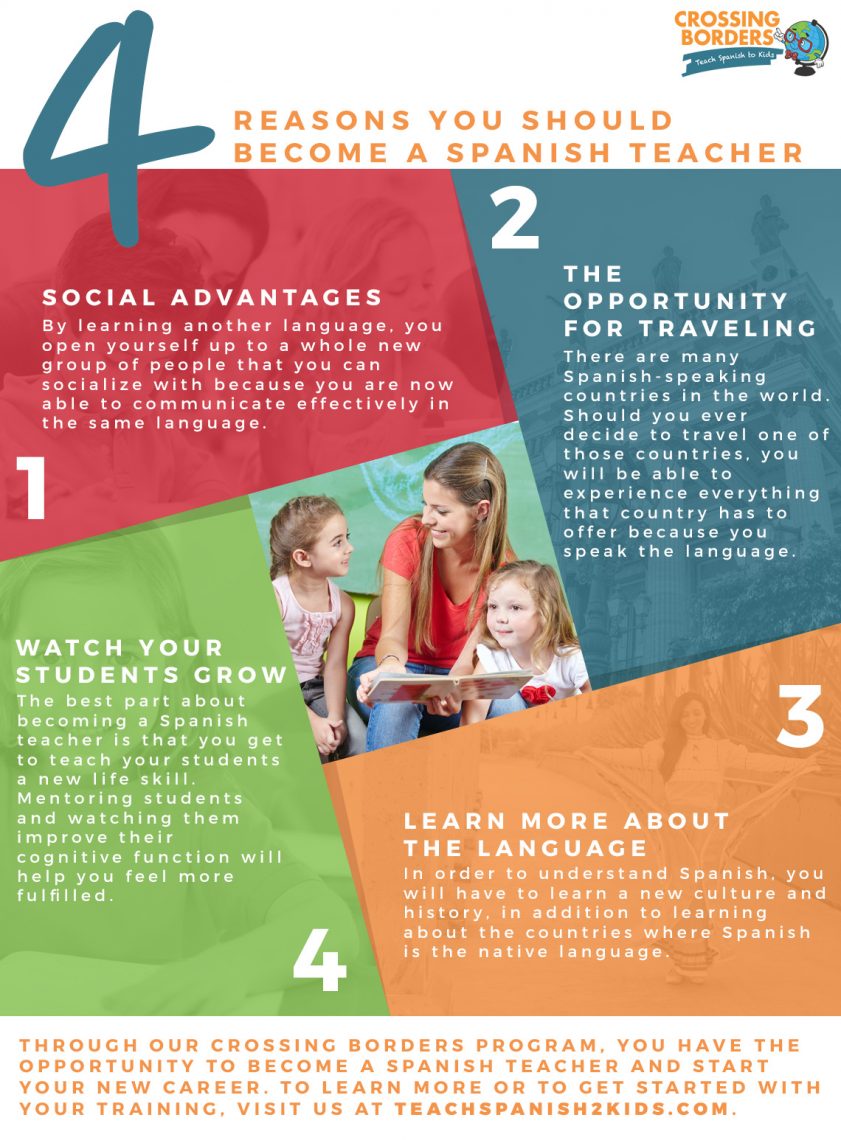 CROSSING BORDERS
Teach Spanish to Kids

4 REASONS YOU SHOULD BECOME A SPANISH TEACHER

1

SOCIAL ADVANTAGES
By learning another language, you open yourself up to a whole new group of people that you can socialize with because you are now able to communicate effectively in the same language.

2

THE OPPORTUNITY FOR TRAVELING
There are many Spanish-speaking countries in the world. Should you ever decide to travel one of those countries, you will be able to experience everything that country has to offer because you speak the language.

3

LEARN MORE ABOUT THE LANGUAGE
In order to understand Spanish, you will have to learn a new culture and history, in addition to learning about the countries where Spanish is the native language.

4

WATCH YOUR STUDENTS GROW
The best part about becoming a Spanish teacher is that you get to teach your students a new life skill. Mentoring students and watching them improve their cognitive function will help you feel more fulfilled.

THROUGH OUR CROSSING BORDERS PROGRAM, YOU HAVE THE OPPORTUNITY TO BECOME A SPANISH TEACHER AND START YOUR NEW CAREER. TO LEARN MORE OR TO GET STARTED WITH YOUR TRAINING, VISIT US AT TEACHSPANISH2KIDS.COM.